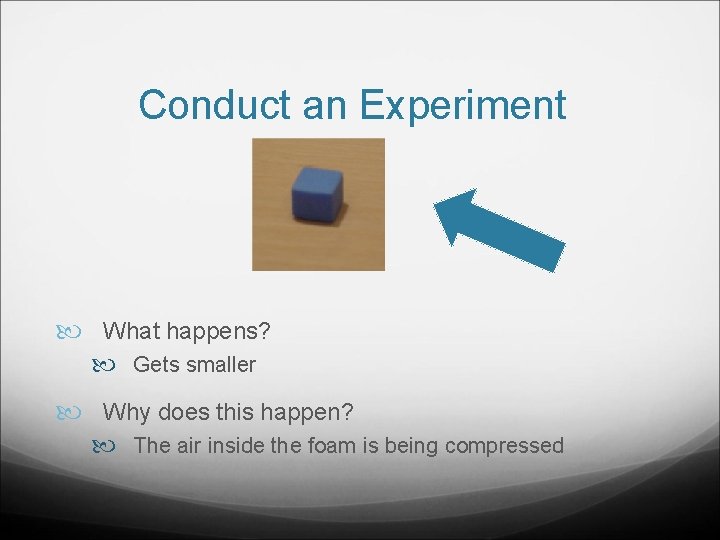 Conduct an Experiment

What happens?

Gets smaller

Why does this happen?

The air inside the foam is being compressed